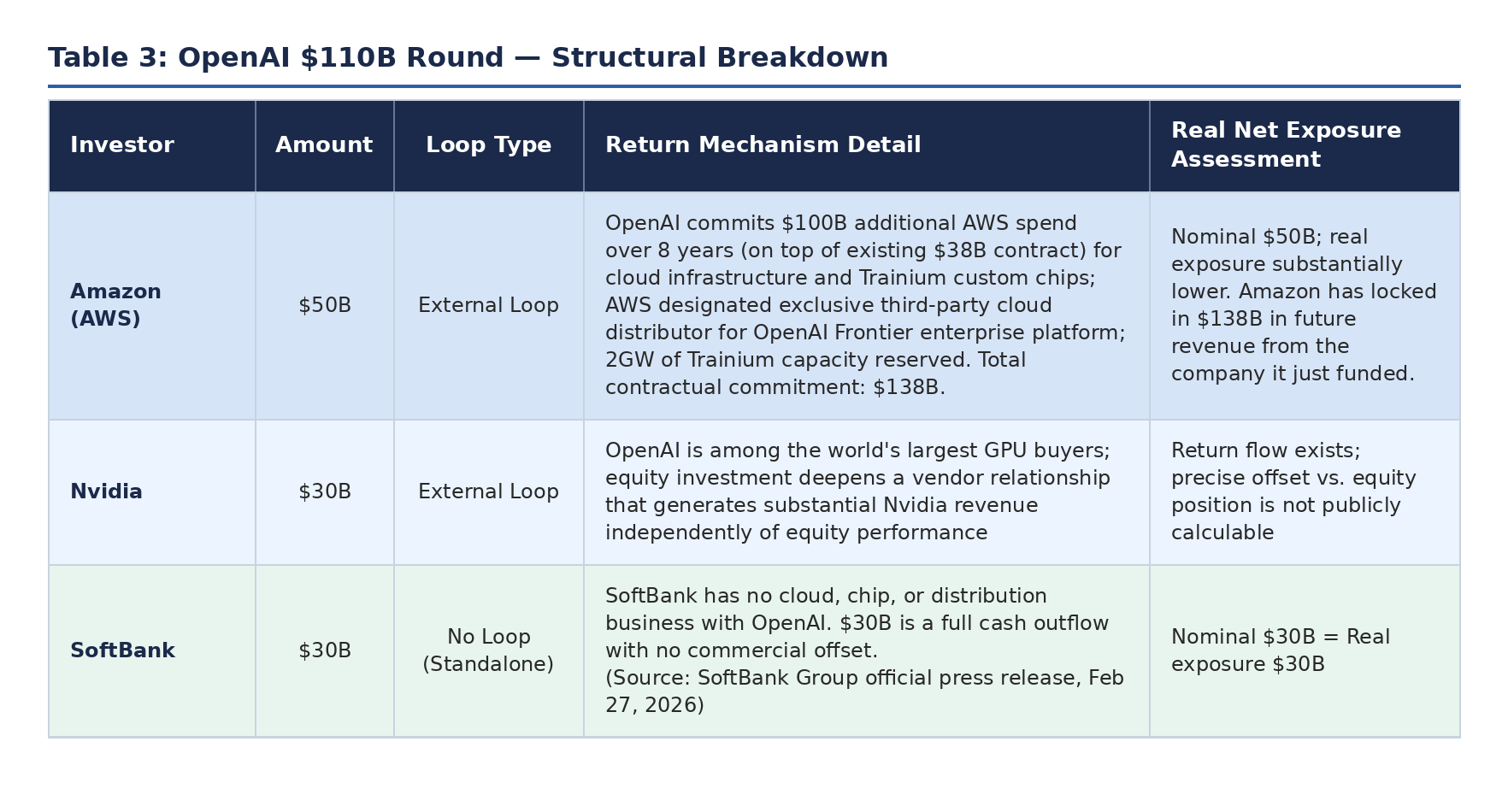 Table 3: OpenAI \$110B Round — Structural Breakdown

| Investor | Amount | Loop Type | Return Mechanism Detail | Real Net Exposure Assessment |
|---|---|---|---|---|
| Amazon (AWS) | \$50B | External Loop | OpenAI commits \$100B additional AWS spend over 8 years (on top of existing \$38B contract) for cloud infrastructure and Trainium custom chips; AWS designated exclusive third-party cloud distributor for OpenAI Frontier enterprise platform; 2GW of Trainium capacity reserved. Total contractual commitment: \$138B. | Nominal \$50B; real exposure substantially lower. Amazon has locked in \$138B in future revenue from the company it just funded. |
| Nvidia | \$30B | External Loop | OpenAI is among the world's largest GPU buyers; equity investment deepens a vendor relationship that generates substantial Nvidia revenue independently of equity performance | Return flow exists; precise offset vs. equity position is not publicly calculable |
| SoftBank | \$30B | No Loop (Standalone) | SoftBank has no cloud, chip, or distribution business with OpenAI. \$30B is a full cash outflow with no commercial offset. (Source: SoftBank Group official press release, Feb 27, 2026) | Nominal \$30B = Real exposure \$30B |